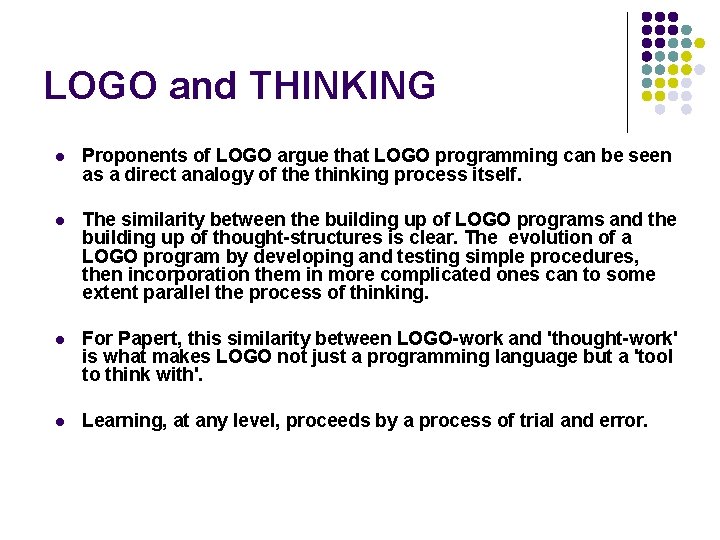 LOGO and THINKING

- Proponents of LOGO argue that LOGO programming can be seen as a direct analogy of the thinking process itself.

- The similarity between the building up of LOGO programs and the building up of thought-structures is clear. The evolution of a LOGO program by developing and testing simple procedures, then incorporation them in more complicated ones can to some extent parallel the process of thinking.

- For Papert, this similarity between LOGO-work and 'thought-work' is what makes LOGO not just a programming language but a 'tool to think with'.

- Learning, at any level, proceeds by a process of trial and error.